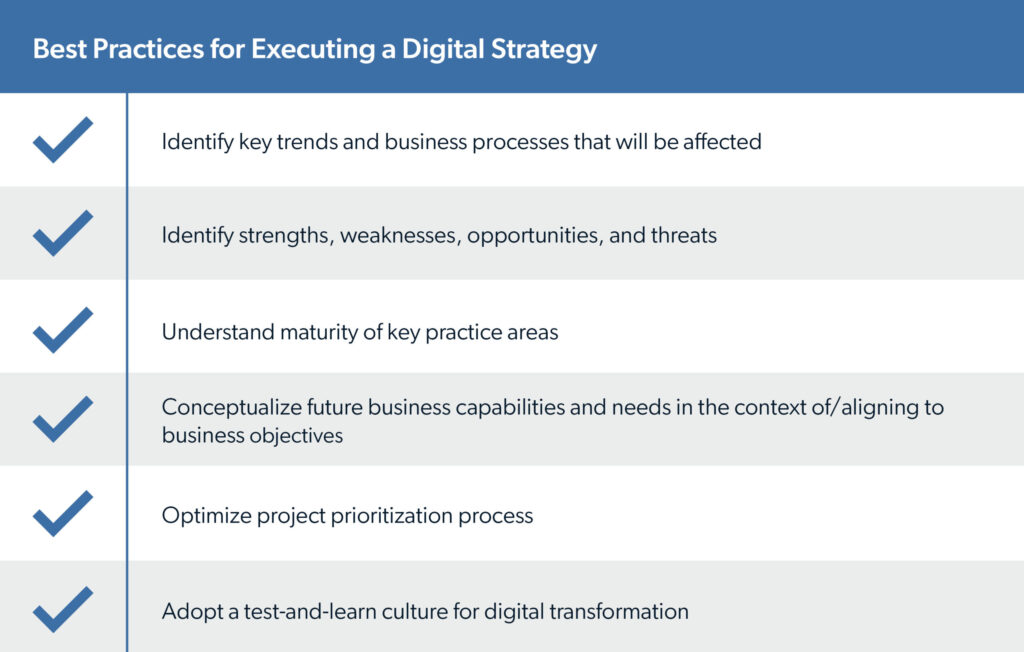 Best Practices for Executing a Digital Strategy

Identify key trends and business processes that will be affected

Identify strengths, weaknesses, opportunities, and threats

Understand maturity of key practice areas

Conceptualize future business capabilities and needs in the context of/aligning to business objectives

Optimize project prioritization process

Adopt a test-and-learn culture for digital transformation